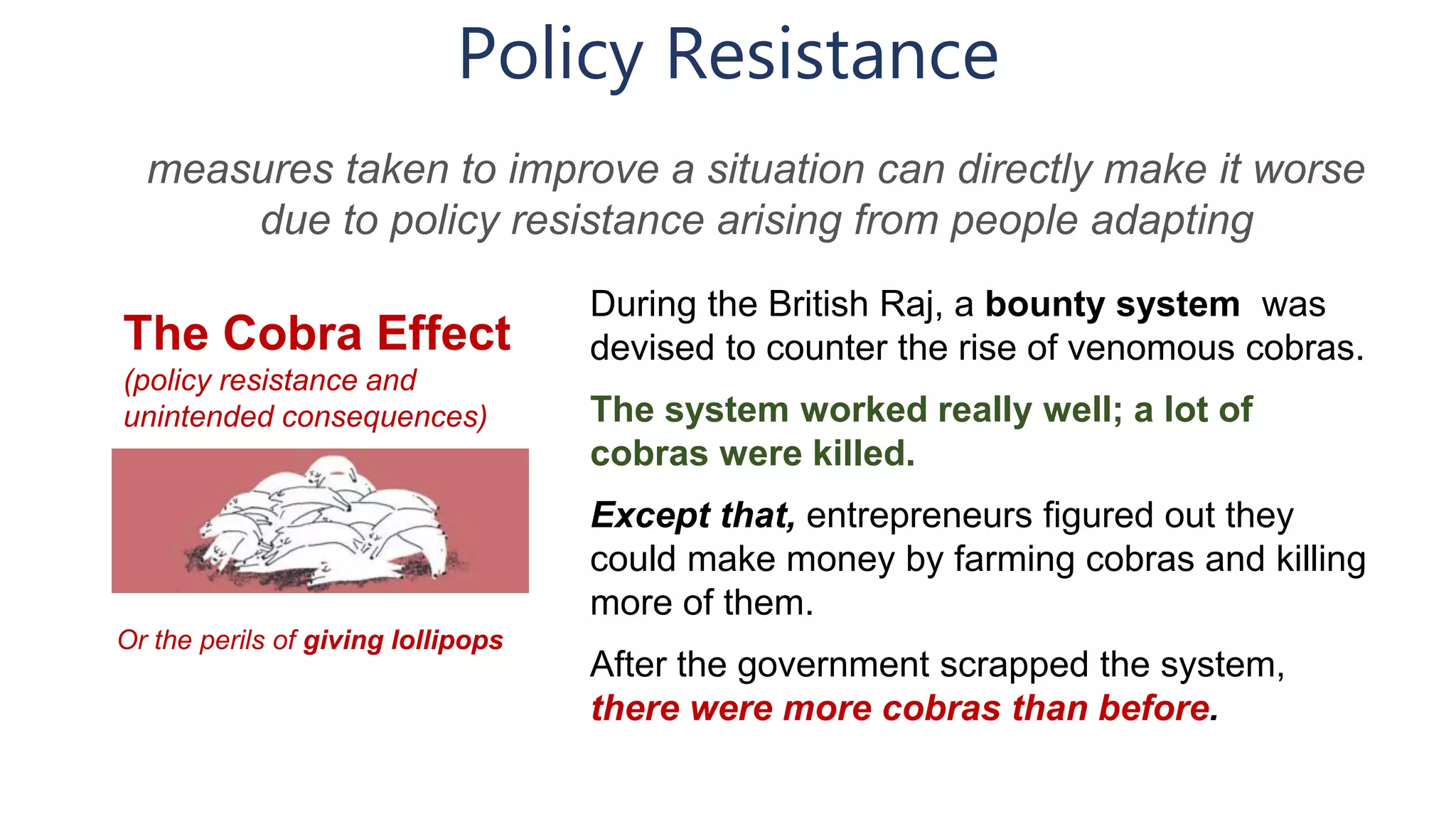 Policy Resistance

measures taken to improve a situation can directly make it worse due to policy resistance arising from people adapting

The Cobra Effect
(policy resistance and unintended consequences)

Or the perils of giving lollipops

During the British Raj, a bounty system was devised to counter the rise of venomous cobras.

The system worked really well; a lot of cobras were killed.

Except that, entrepreneurs figured out they could make money by farming cobras and killing more of them.

After the government scrapped the system, there were more cobras than before.